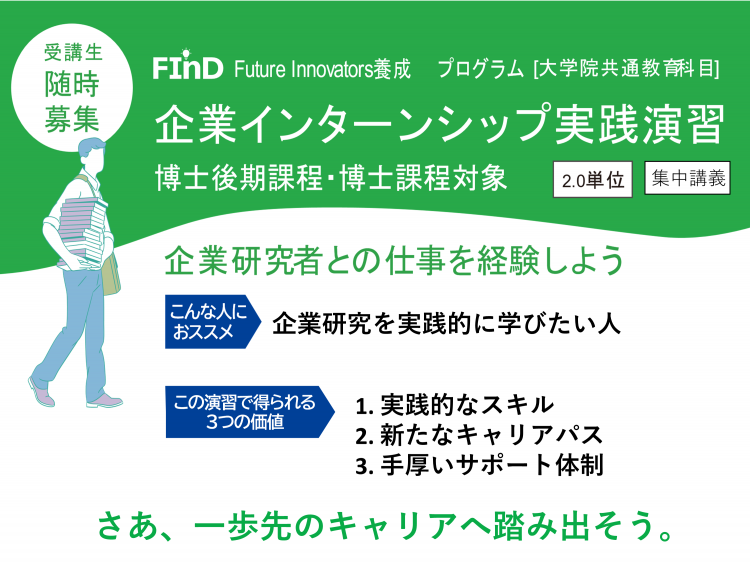 受講生
随時
募集

FInD Future Innovators養成　プログラム [大学院共通教育科目]

企業インターンシップ実践演習

博士後期課程・博士課程対象

2.0単位

集中講義

企業研究者との仕事を経験しよう

こんな人に
おススメ

企業研究を実践的に学びたい人

この演習で得られる
3つの価値

1. 実践的なスキル
2. 新たなキャリアパス
3. 手厚いサポート体制

さあ、一歩先のキャリアへ踏み出そう。